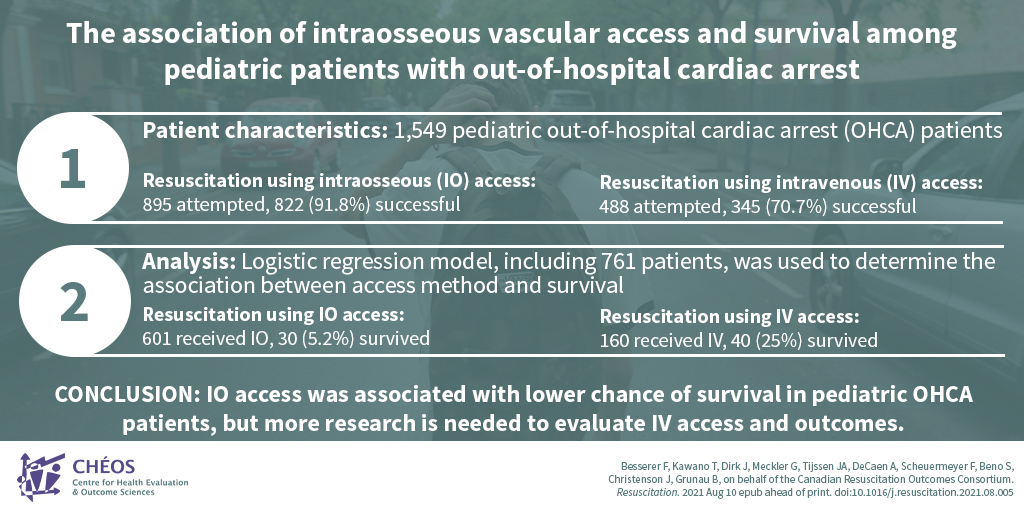 The association of intraosseous vascular access and survival among pediatric patients with out-of-hospital cardiac arrest

1

Patient characteristics: 1,549 pediatric out-of-hospital cardiac arrest (OHCA) patients

Resuscitation using intraosseous (IO) access:
895 attempted, 822 (91.8%) successful

Resuscitation using intravenous (IV) access:
488 attempted, 345 (70.7%) successful

2

Analysis: Logistic regression model, including 761 patients, was used to determine the association between access method and survival

Resuscitation using IO access:
601 received IO, 30 (5.2%) survived

Resuscitation using IV access:
160 received IV, 40 (25%) survived

CONCLUSION: IO access was associated with lower chance of survival in pediatric OHCA patients, but more research is needed to evaluate IV access and outcomes.

CHÉOS
Centre for Health Evaluation & Outcome Sciences

Besserer F, Kawano T, Dirk J, Meckler G, Tijssen JA, DeCaen A, Scheuermeyer F, Beno S, Christenson J, Grunau B, on behalf of the Canadian Resuscitation Outcomes Consortium. Resuscitation. 2021 Aug 10 epub ahead of print. doi:10.1016/j.resuscitation.2021.08.005